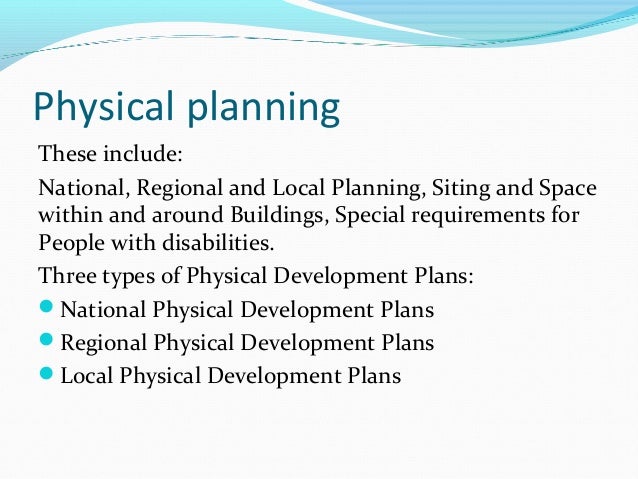 Physical planning

These include:

National, Regional and Local Planning, Siting and Space within and around Buildings, Special requirements for People with disabilities.

Three types of Physical Development Plans:

- National Physical Development Plans
- Regional Physical Development Plans
- Local Physical Development Plans